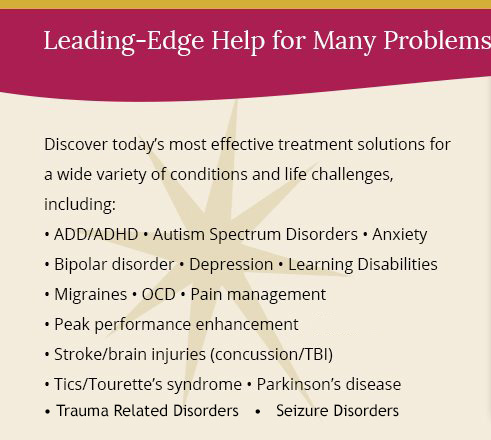 Leading-Edge Help for Many Problems

Discover today's most effective treatment solutions for a wide variety of conditions and life challenges, including:

• ADD/ADHD • Autism Spectrum Disorders • Anxiety
• Bipolar disorder • Depression • Learning Disabilities
• Migraines • OCD • Pain management
• Peak performance enhancement
• Stroke/brain injuries (concussion/TBI)
• Tics/Tourette's syndrome • Parkinson's disease
• Trauma Related Disorders • Seizure Disorders